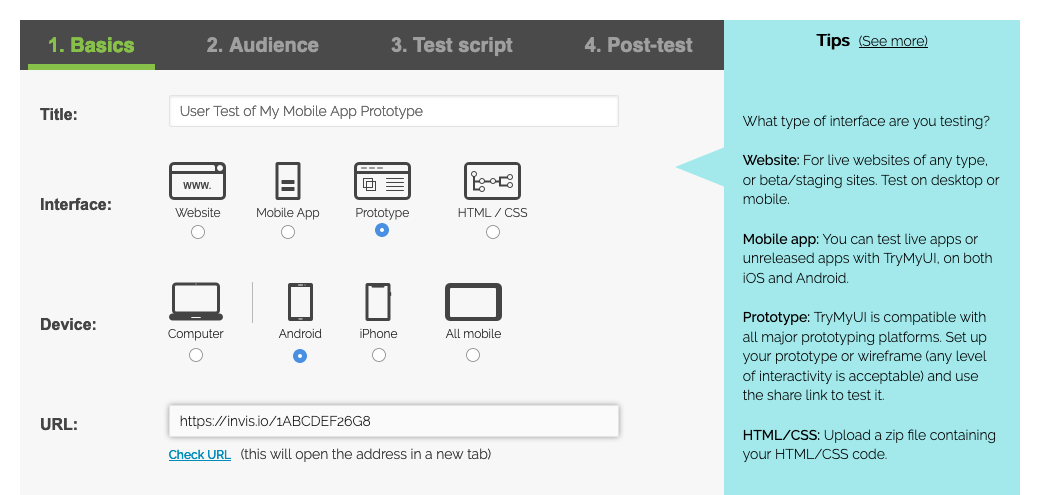 1. Basics 2. Audience 3. Test script 4. Post-test

Title: User Test of My Mobile App Prototype

Interface:
www.
Website Mobile App Prototype HTML / CSS

Device:
Computer Android iPhone All mobile

URL: https://invis.io/1ABCDEF26G8
Check URL (this will open the address in a new tab)

Tips (See more)

What type of interface are you testing?

Website: For live websites of any type, or beta/staging sites. Test on desktop or mobile.

Mobile app: You can test live apps or unreleased apps with TryMyUI, on both iOS and Android.

Prototype: TryMyUI is compatible with all major prototyping platforms. Set up your prototype or wireframe (any level of interactivity is acceptable) and use the share link to test it.

HTML/CSS: Upload a zip file containing your HTML/CSS code.